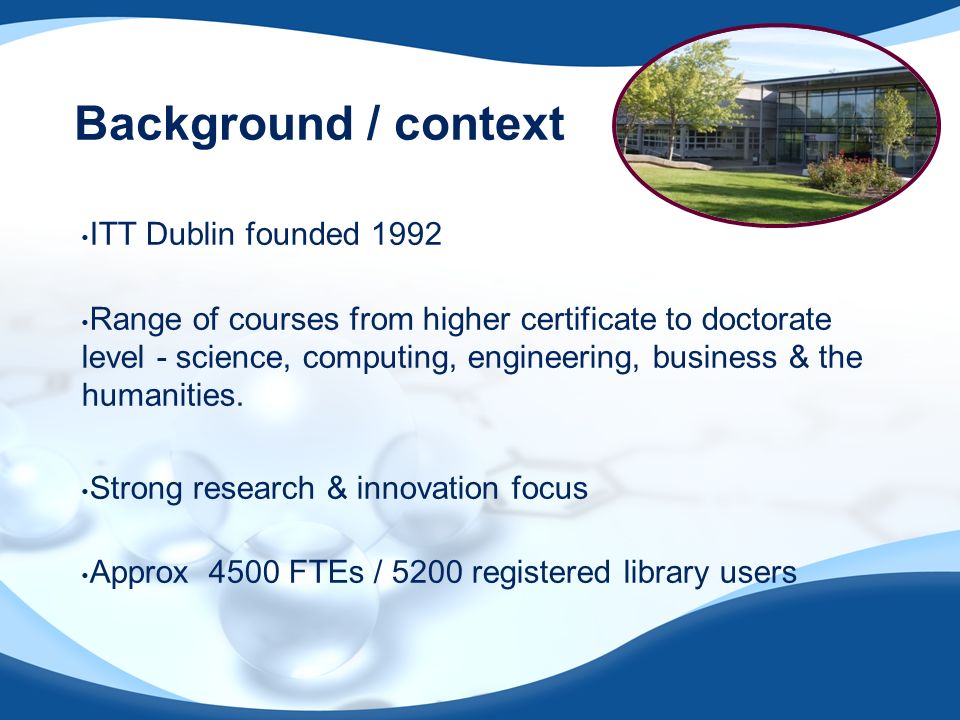 Background / context

•ITT Dublin founded 1992

•Range of courses from higher certificate to doctorate level - science, computing, engineering, business & the humanities.

•Strong research & innovation focus

•Approx 4500 FTEs / 5200 registered library users